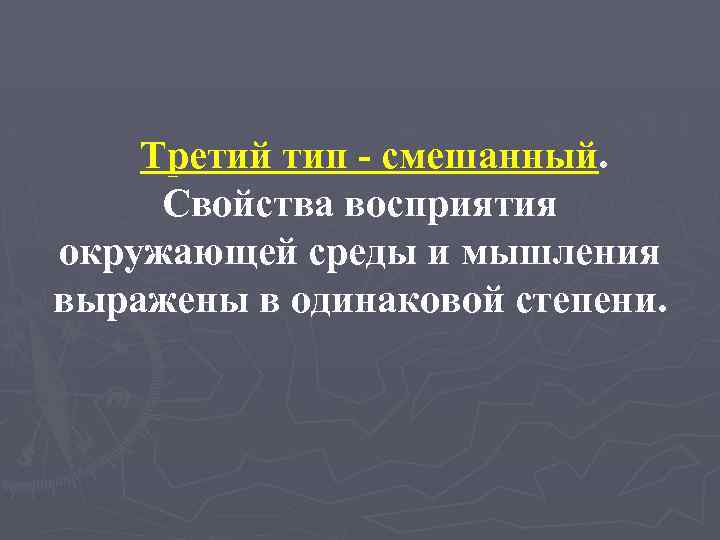 Третий тип - смешанный. Свойства восприятия окружающей среды и мышления выражены в одинаковой степени.